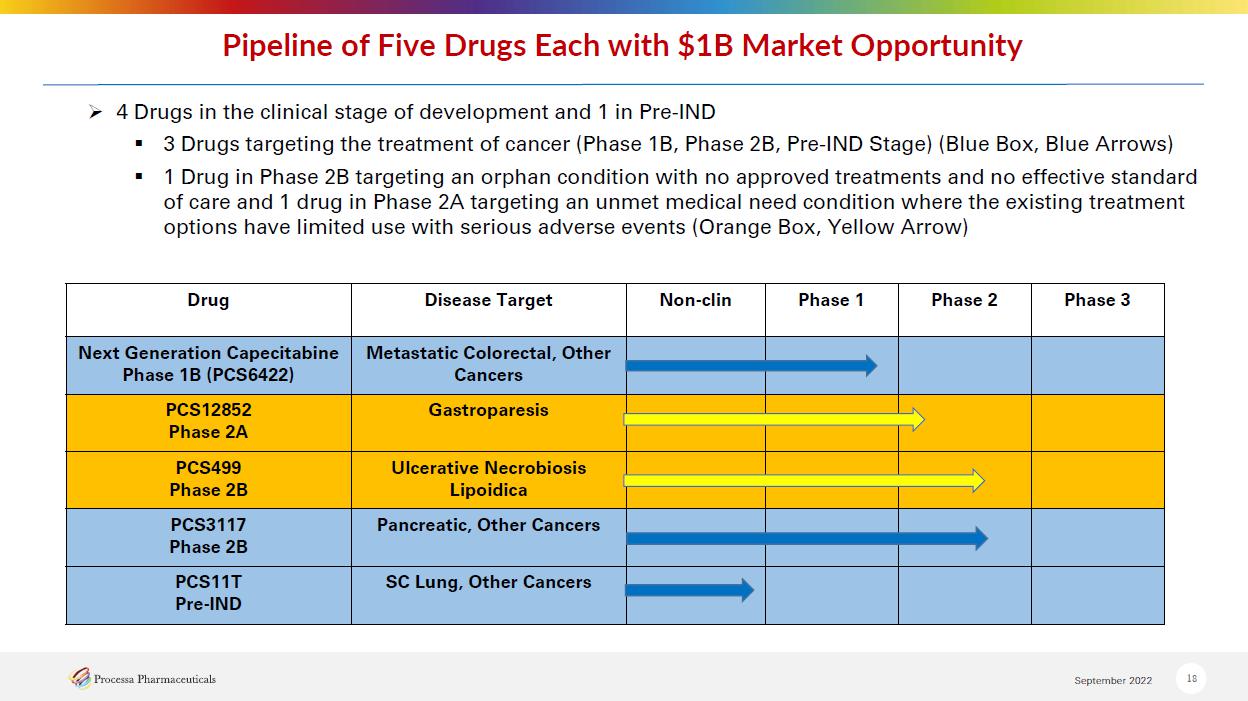 Pipeline of Five Drugs Each with $1B Market Opportunity

➢ 4 Drugs in the clinical stage of development and 1 in Pre-IND

▪ 3 Drugs targeting the treatment of cancer (Phase 1B, Phase 2B, Pre-IND Stage) (Blue Box, Blue Arrows)

▪ 1 Drug in Phase 2B targeting an orphan condition with no approved treatments and no effective standard of care and 1 drug in Phase 2A targeting an unmet medical need condition where the existing treatment options have limited use with serious adverse events (Orange Box, Yellow Arrow)

| Drug | Disease Target | Non-clin | Phase 1 | Phase 2 | Phase 3 |
|---|---|---|---|---|---|
| Next Generation Capecitabine Phase 1B (PCS6422) | Metastatic Colorectal, Other Cancers | | | | |
| PCS12852 Phase 2A | Gastroparesis | | | | |
| PCS499 Phase 2B | Ulcerative Necrobiosis Lipoidica | | | | |
| PCS3117 Phase 2B | Pancreatic, Other Cancers | | | | |
| PCS11T Pre-IND | SC Lung, Other Cancers | | | | |

Processa Pharmaceuticals

September 2022

18